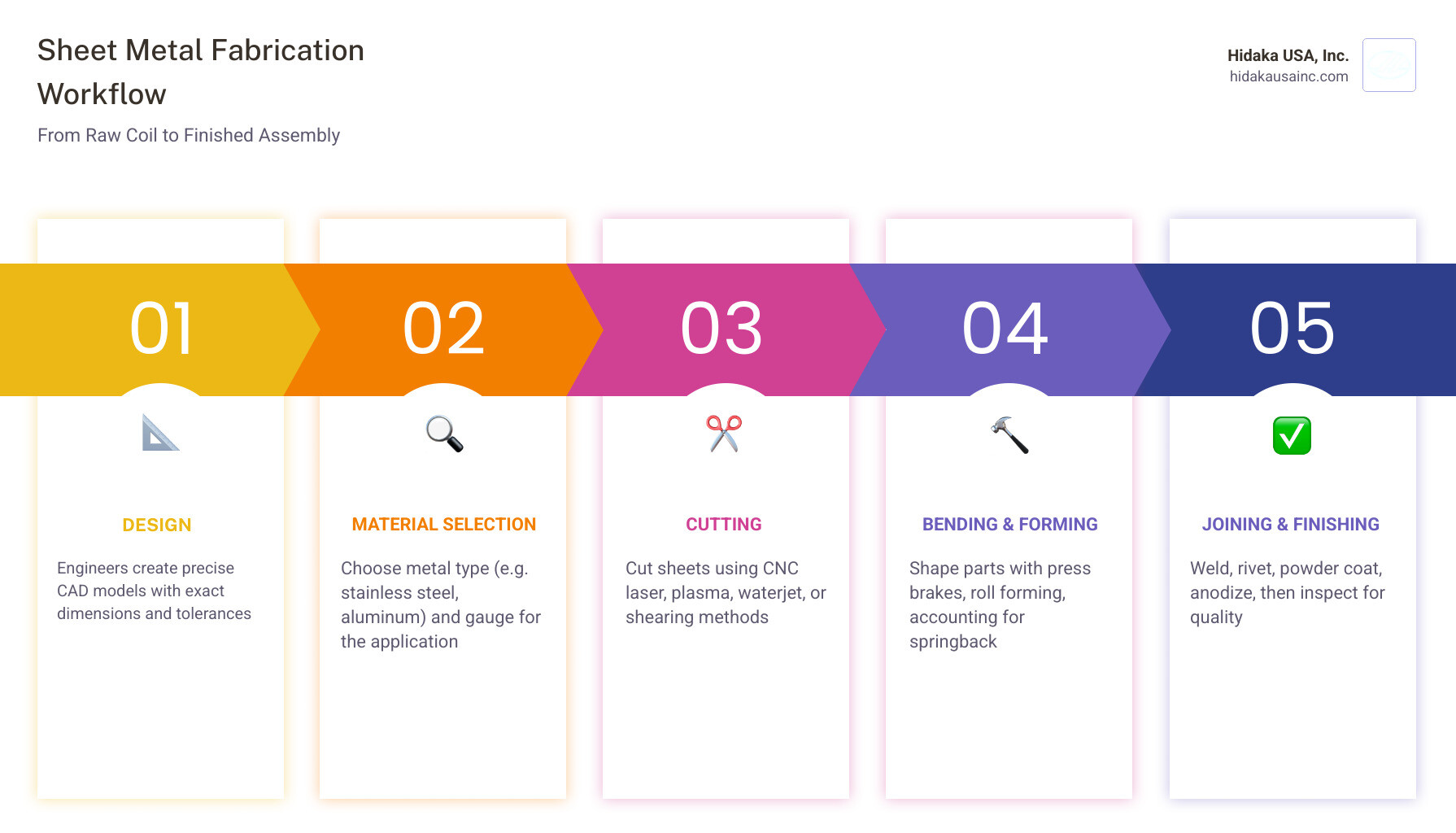 Sheet Metal Fabrication Workflow

From Raw Coil to Finished Assembly

Hidaka USA, Inc.
hidakausainc.com

01

DESIGN

Engineers create precise CAD models with exact dimensions and tolerances

02

MATERIAL SELECTION

Choose metal type (e.g. stainless steel, aluminum) and gauge for the application

03

CUTTING

Cut sheets using CNC laser, plasma, waterjet, or shearing methods

04

BENDING & FORMING

Shape parts with press brakes, roll forming, accounting for springback

05

JOINING & FINISHING

Weld, rivet, powder coat, anodize, then inspect for quality